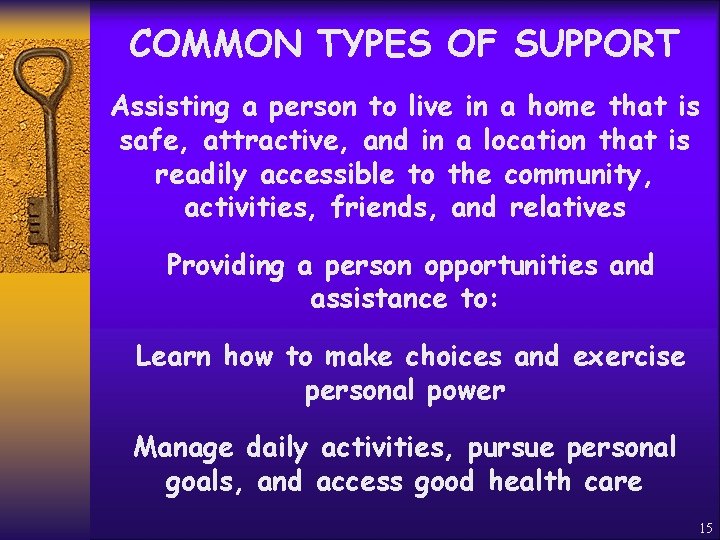 COMMON TYPES OF SUPPORT

Assisting a person to live in a home that is safe, attractive, and in a location that is readily accessible to the community, activities, friends, and relatives

Providing a person opportunities and assistance to:

Learn how to make choices and exercise personal power

Manage daily activities, pursue personal goals, and access good health care

15